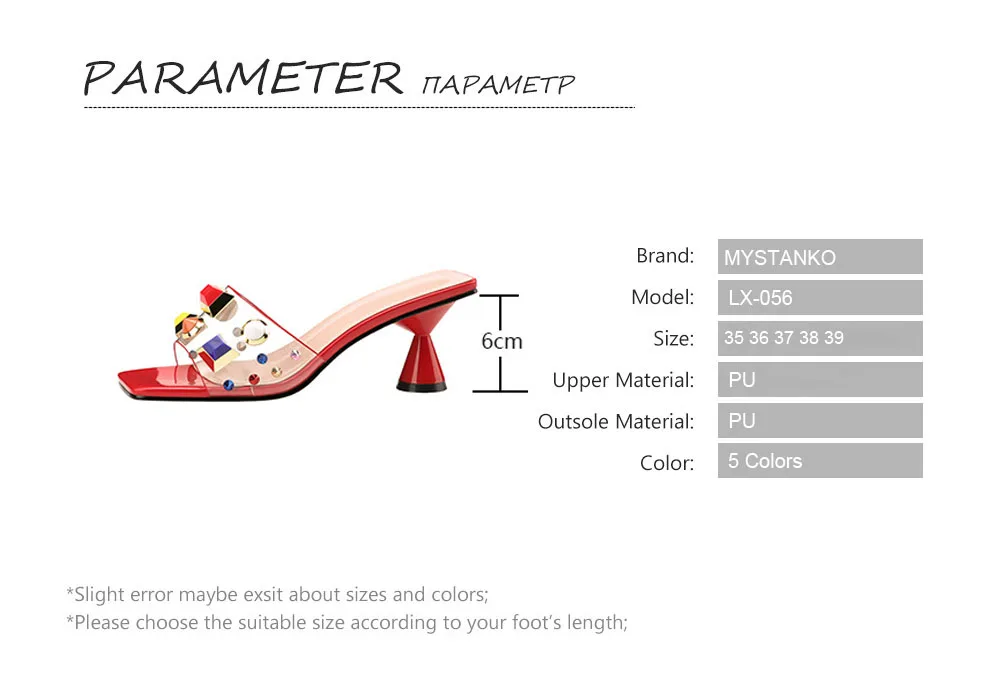 PARAMETER ПАРАМЕТР

6cm

Brand: MYSTANKO
Model: LX-056
Size: 35 36 37 38 39
Upper Material: PU
Outsole Material: PU
Color: 5 Colors

*Slight error maybe exsit about sizes and colors;
*Please choose the suitable size according to your foot's length;